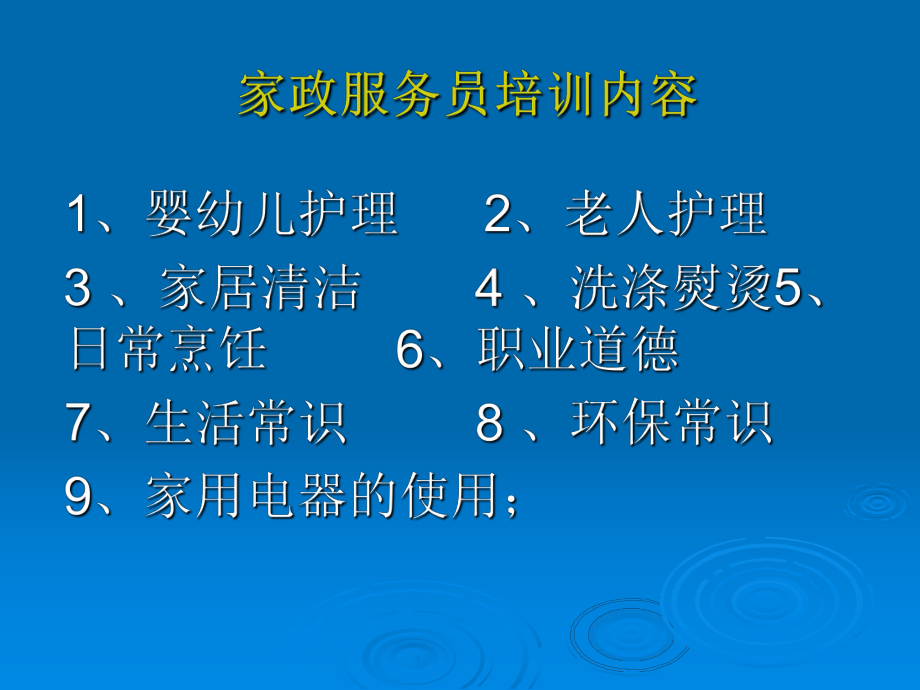 家政服务员培训内容

1、婴幼儿护理　　2、老人护理

3 、家居清洁　　4 、洗涤熨烫5、日常烹饪　　6、职业道德

7、生活常识　　8 、环保常识

9、家用电器的使用；